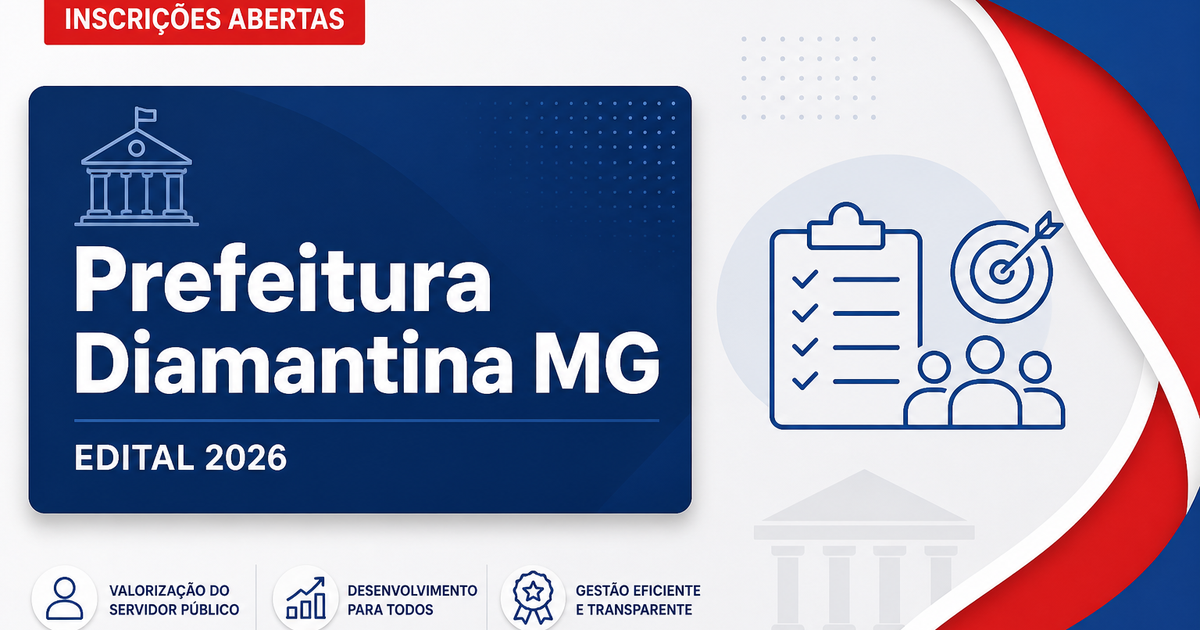 INSCRIÇÕES ABERTAS

Prefeitura Diamantina MG

EDITAL 2026

VALORIZAÇÃO DO SERVIDOR PÚBLICO

DESENVOLVIMENTO PARA TODOS

GESTÃO EFICIENTE E TRANSPARENTE